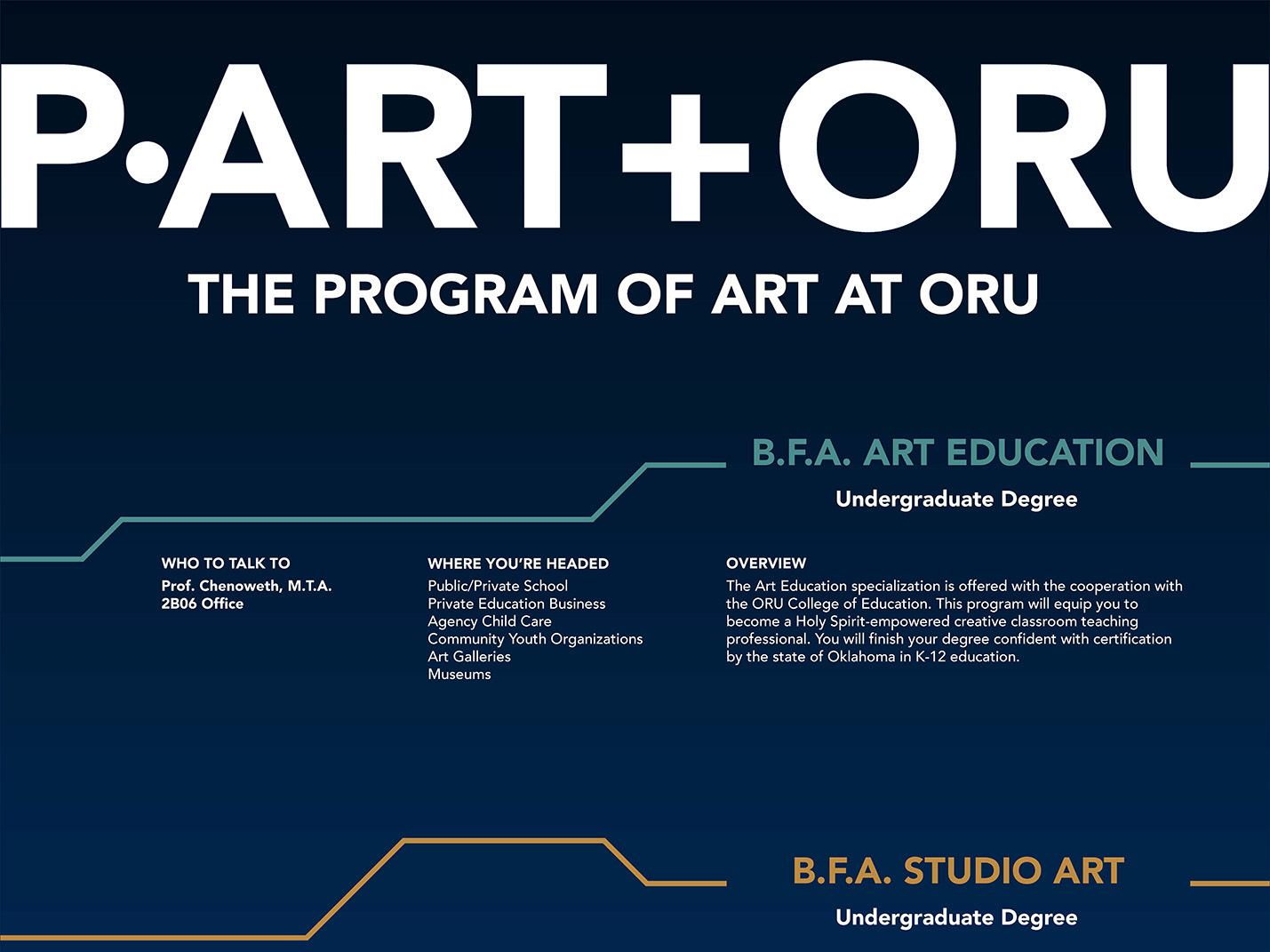 P·ART+ORU

THE PROGRAM OF ART AT ORU

B.F.A. ART EDUCATION

Undergraduate Degree

WHO TO TALK TO
Prof. Chenoweth, M.T.A.
2B06 Office

WHERE YOU'RE HEADED
Public/Private School
Private Education Business
Agency Child Care
Community Youth Organizations
Art Galleries
Museums

OVERVIEW
The Art Education specialization is offered with the cooperation with the ORU College of Education. This program will equip you to become a Holy Spirit-empowered creative classroom teaching professional. You will finish your degree confident with certification by the state of Oklahoma in K-12 education.

B.F.A. STUDIO ART

Undergraduate Degree